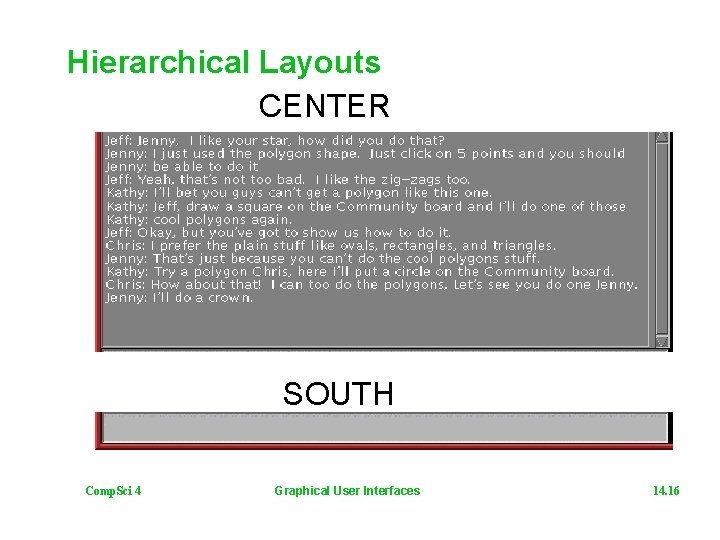 Hierarchical Layouts

CENTER

Jeff: Jenny, I like your star, how did you do that?
Jenny: I just used the polygon shape. Just click on 5 points and you should
Jenny: be able to do it
Jeff: Yeah, that's not too bad. I like the zig-zags too.
Kathy: I'll bet you guys can't get a polygon like this one.
Kathy: Jeff, draw a square on the Community board and I'll do one of those
Kathy: cool polygons again.
Jeff: Okay, but you've got to show us how to do it.
Chris: I prefer the plain stuff like ovals, rectangles, and triangles.
Jenny: That's just because you can't do the cool polygons stuff.
Kathy: Try a polygon Chris, here I'll put a circle on the Community board.
Chris: How about that! I can too do the polygons, Let's see you do one Jenny.
Jenny: I'll do a crown.

SOUTH

CompSci 4

Graphical User Interfaces

14.16